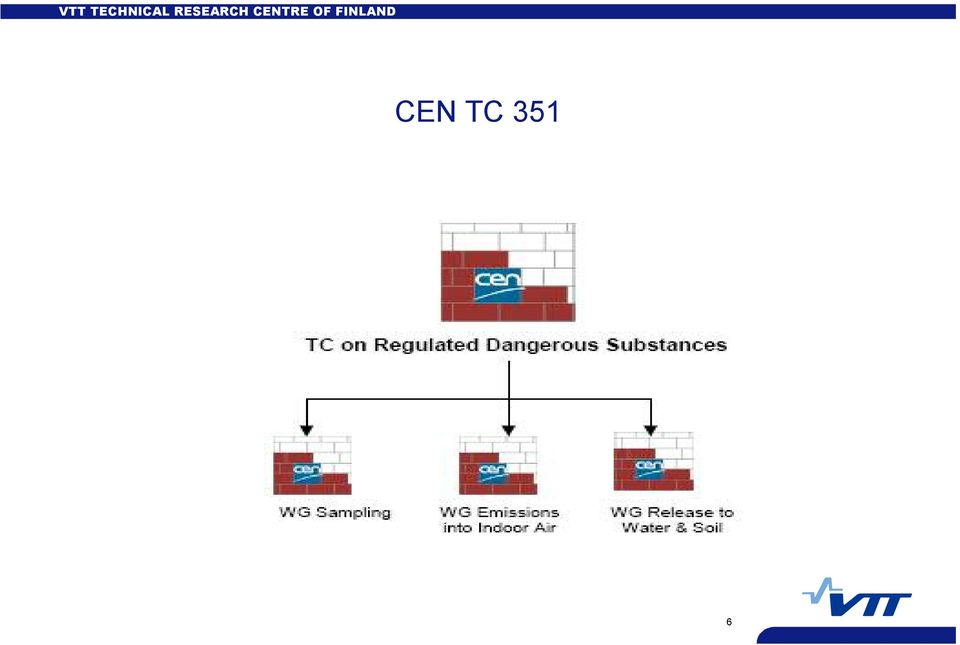 VTT TECHNICAL RESEARCH CENTRE OF FINLAND

CEN TC 351

cen

TC on Regulated Dangerous Substances

cen

WG Sampling

cen

WG Emissions into Indoor Air

cen

WG Release to Water & Soil

VTT

6